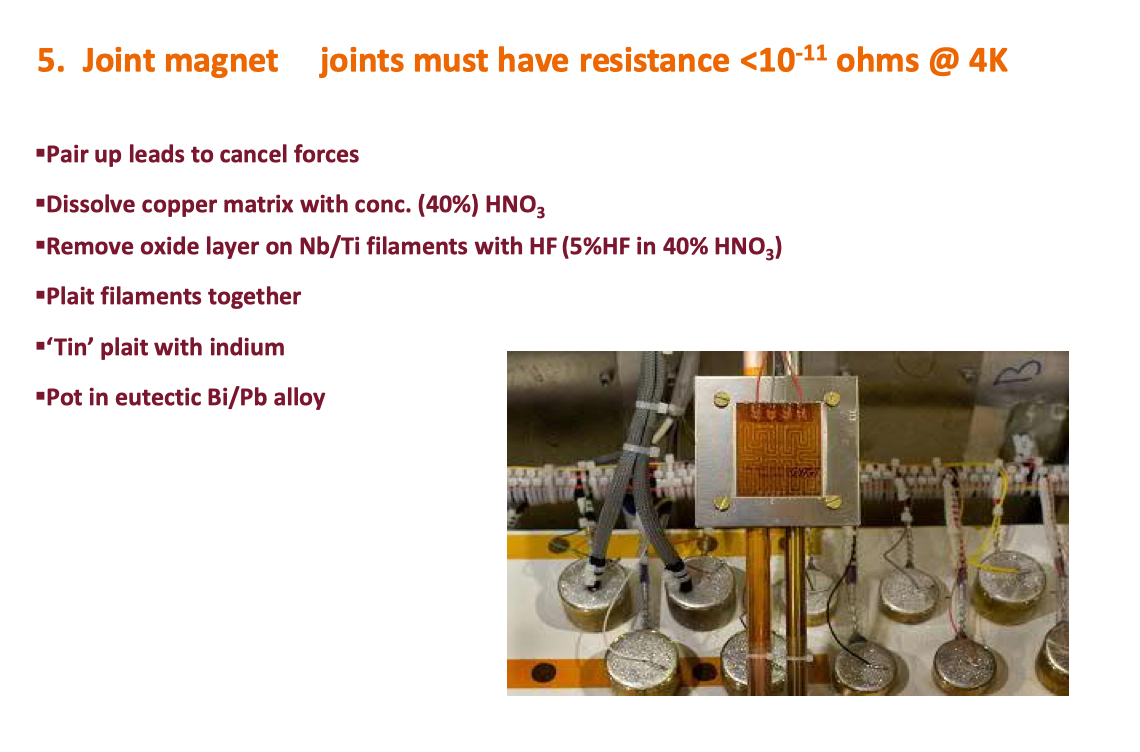 5. Joint magnet joints must have resistance <$10^{-11}$ ohms @ 4K

▪Pair up leads to cancel forces

▪Dissolve copper matrix with conc. (40%) $HNO_3$

▪Remove oxide layer on Nb/Ti filaments with HF (5%HF in 40% $HNO_3$)

▪Plait filaments together

▪'Tin' plait with indium

▪Pot in eutectic Bi/Pb alloy